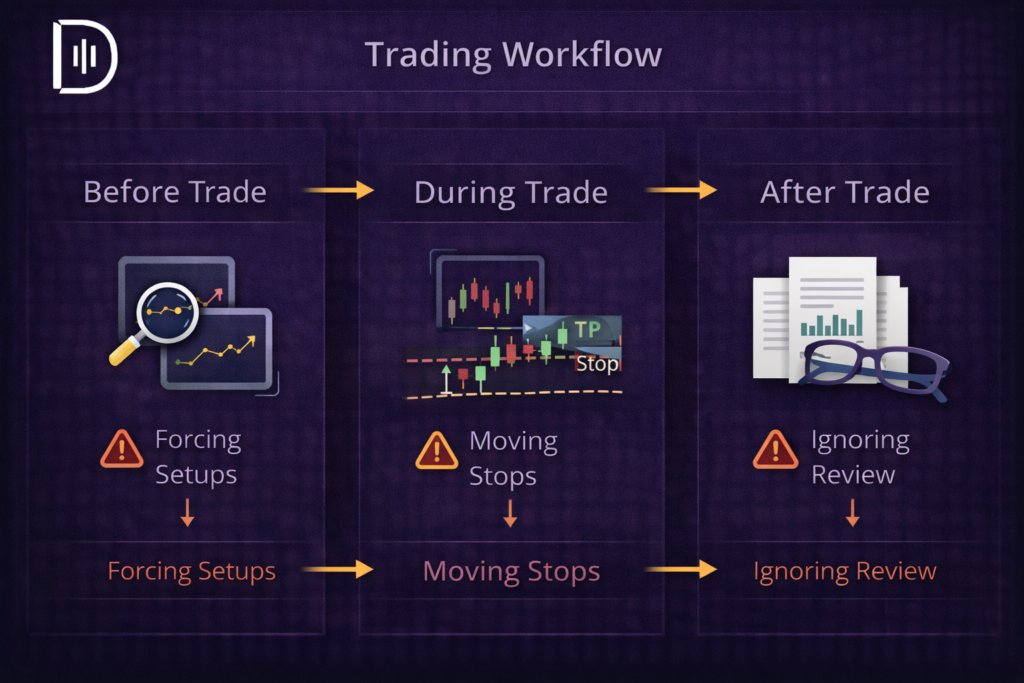 Trading Workflow

Before Trade

Forcing Setups

Forcing Setups

During Trade

TP

Stop

Moving Stops

Moving Stops

After Trade

Ignoring Review

Ignoring Review